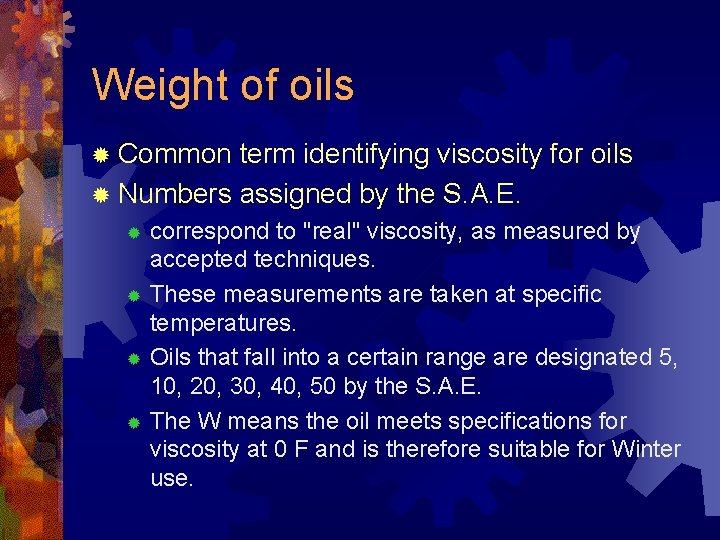 Weight of oils

Common term identifying viscosity for oils

Numbers assigned by the S.A.E.

correspond to "real" viscosity, as measured by accepted techniques.

These measurements are taken at specific temperatures.

Oils that fall into a certain range are designated 5, 10, 20, 30, 40, 50 by the S.A.E.

The W means the oil meets specifications for viscosity at 0 F and is therefore suitable for Winter use.